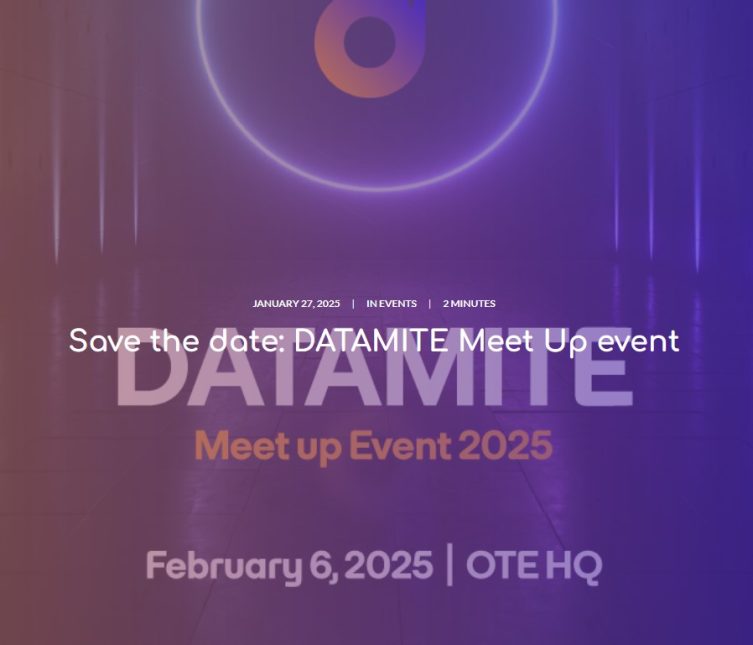 JANUARY 27, 2025 | IN EVENTS | 2 MINUTES

Save the date: DATAMITE Meet Up event

DATAMITE

Meet up Event 2025

February 6, 2025 | OTE HQ